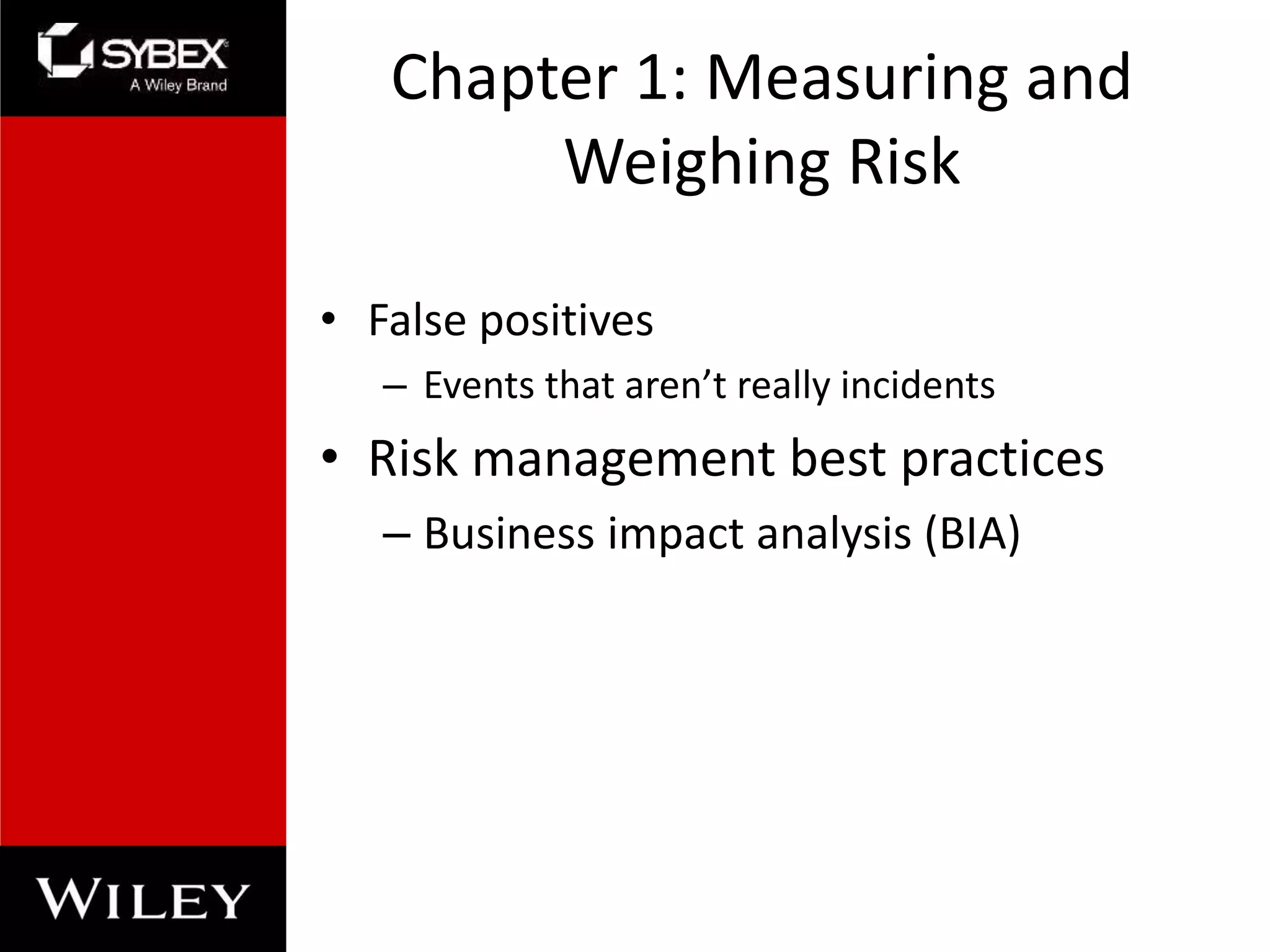 SYBEX
A Wiley Brand

Chapter 1: Measuring and Weighing Risk

• False positives
– Events that aren’t really incidents
• Risk management best practices
– Business impact analysis (BIA)

WILEY